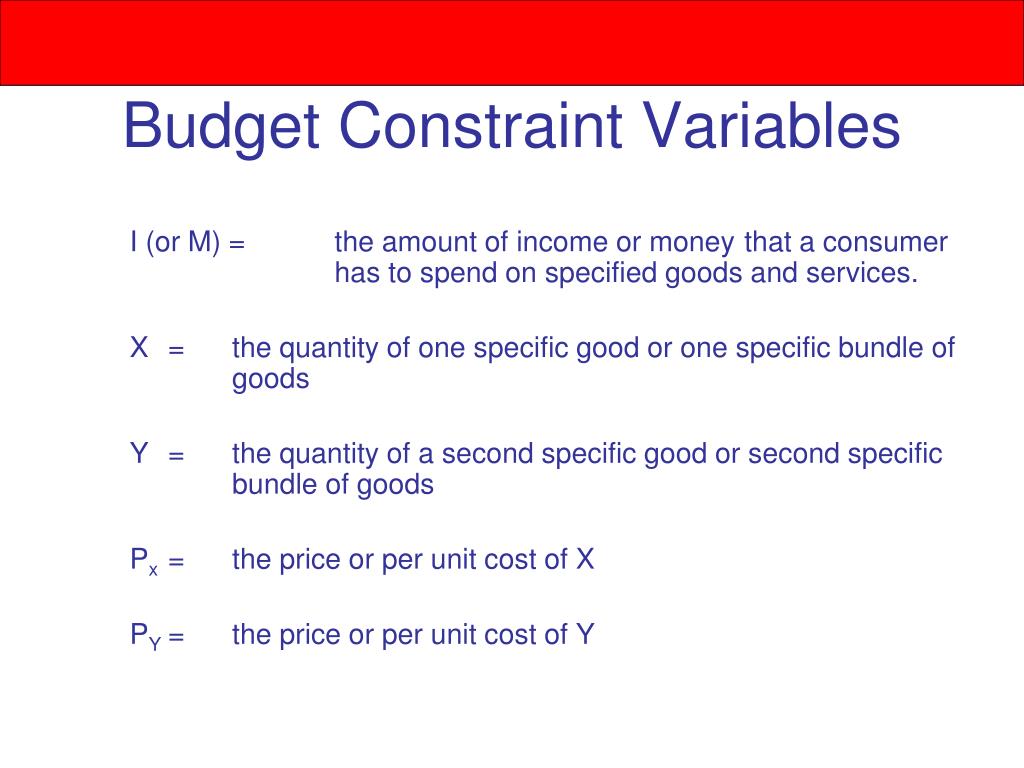 Budget Constraint Variables

I (or M) = the amount of income or money that a consumer has to spend on specified goods and services.

X = the quantity of one specific good or one specific bundle of goods

Y = the quantity of a second specific good or second specific bundle of goods

$P_x$ = the price or per unit cost of X

$P_Y$ = the price or per unit cost of Y